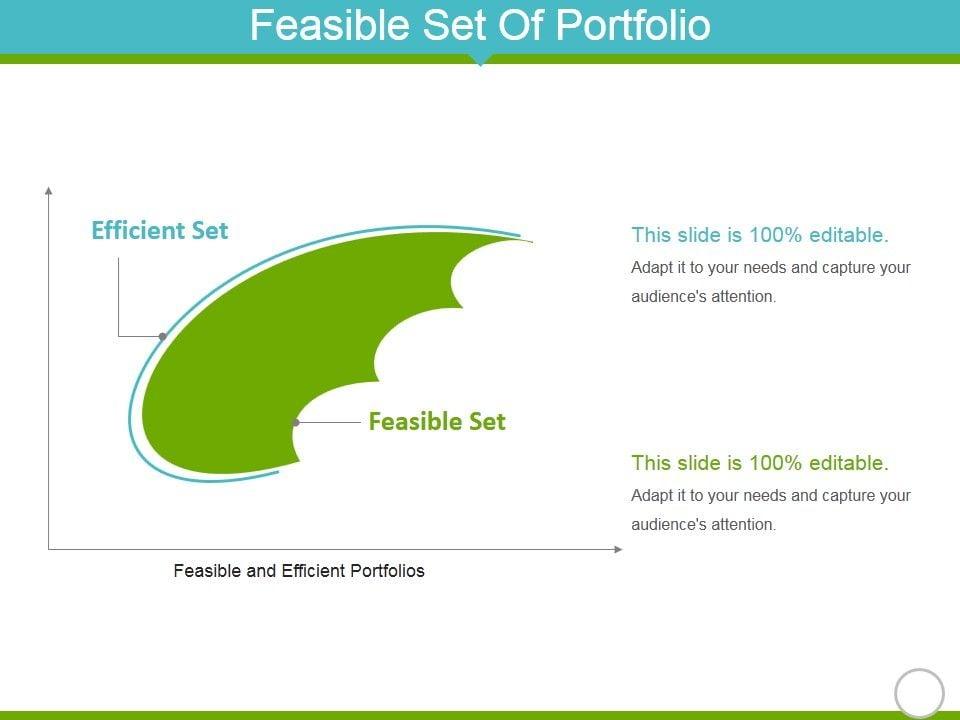 Feasible Set Of Portfolio

Efficient Set

Feasible Set

Feasible and Efficient Portfolios

This slide is 100% editable.

Adapt it to your needs and capture your audience's attention.

This slide is 100% editable.

Adapt it to your needs and capture your audience's attention.